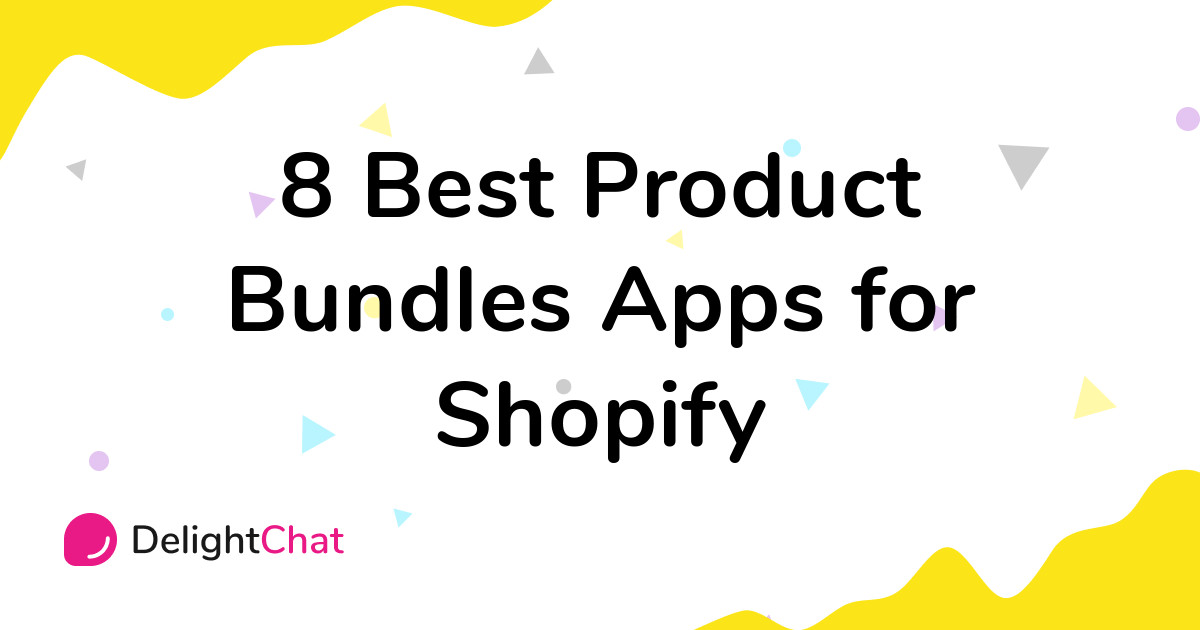 8 Best Product Bundles Apps for Shopify

DelightChat